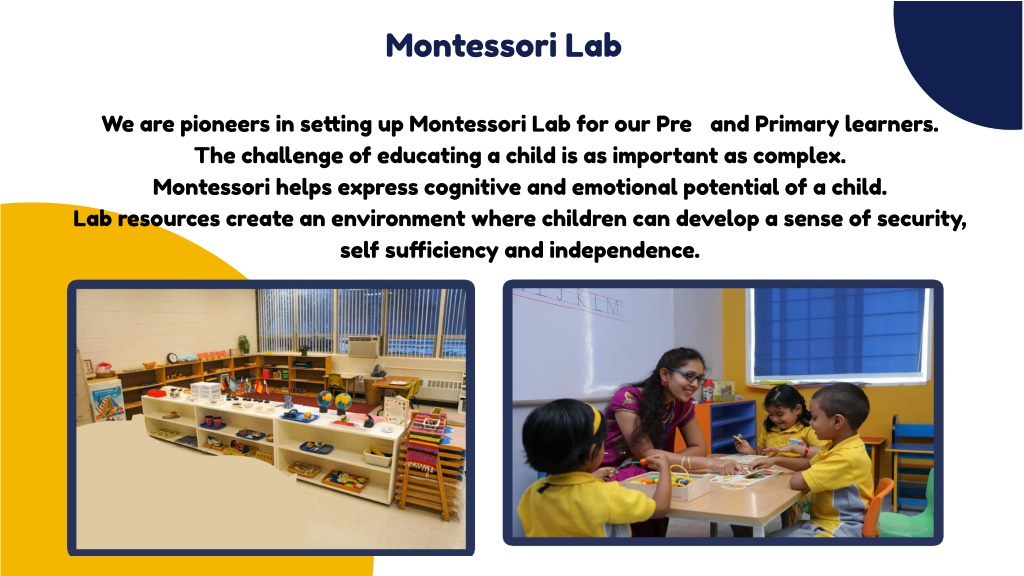 Montessori Lab

We are pioneers in setting up Montessori Lab for our Pre and Primary learners. The challenge of educating a child is as important as complex. Montessori helps express cognitive and emotional potential of a child. Lab resources create an environment where children can develop a sense of security, self sufficiency and independence.